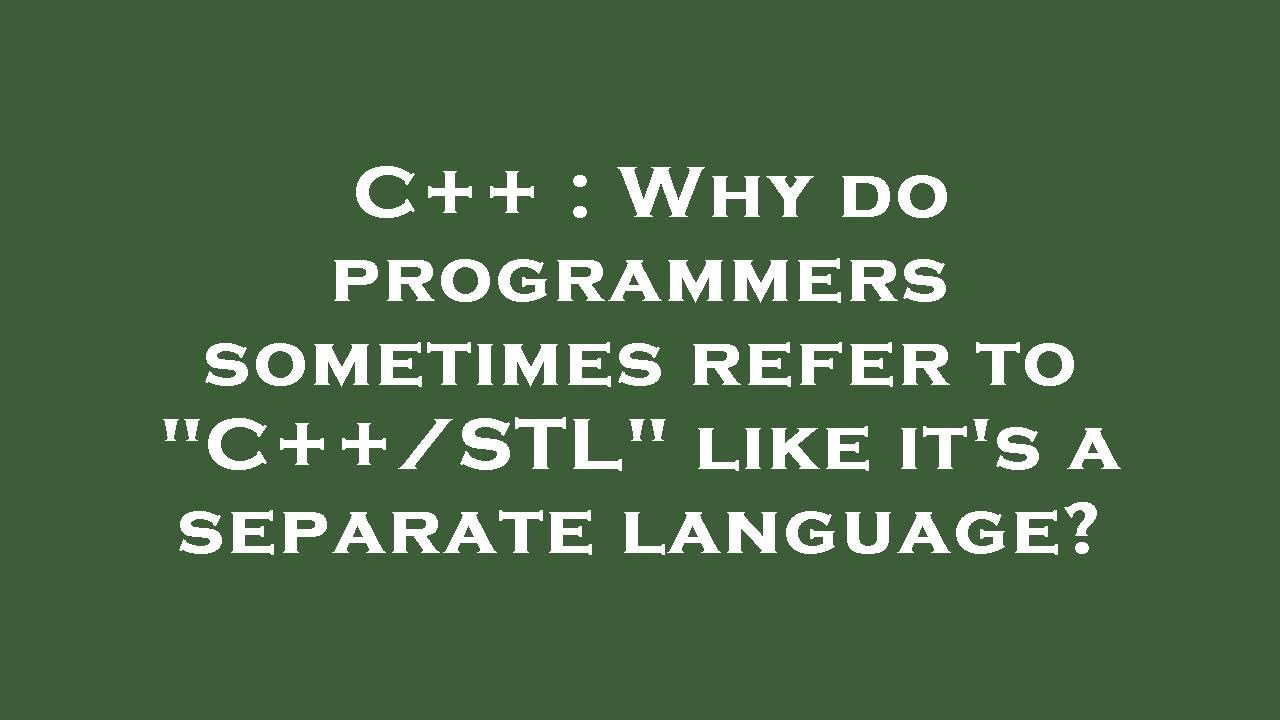 C++ : Why do programmers sometimes refer to "C++/STL" like it's a separate language?